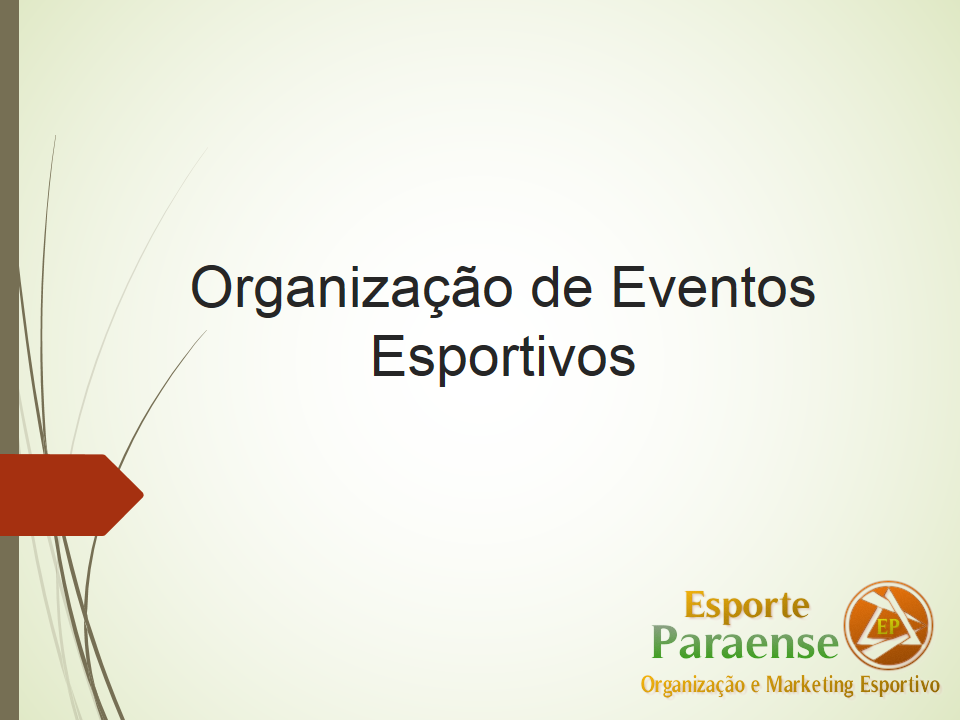 Organização de Eventos Esportivos

Esporte
Paraense
EP
Organização e Marketing Esportivo